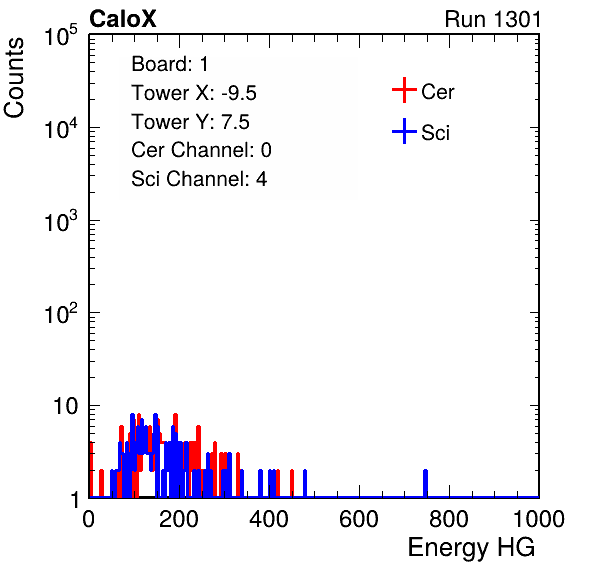 CaloX

Run 1301

Counts

$10^5$

$10^4$

$10^3$

$10^2$

10

1

Board: 1

Tower X: -9.5

Tower Y: 7.5

Cer Channel: 0

Sci Channel: 4

Cer

Sci

0

200

400

600

800

1000

Energy HG